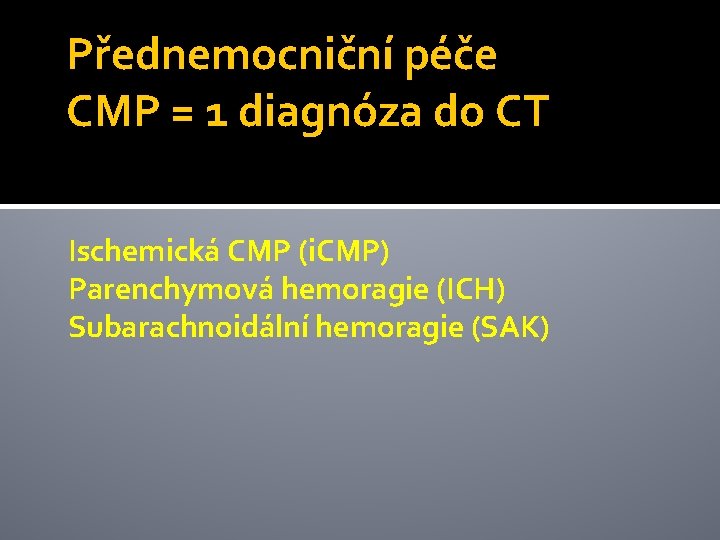 Přednemocniční péče
CMP = 1 diagnóza do CT

Ischemická CMP (iCMP)
Parenchymová hemoragie (ICH)
Subarachnoidální hemoragie (SAK)